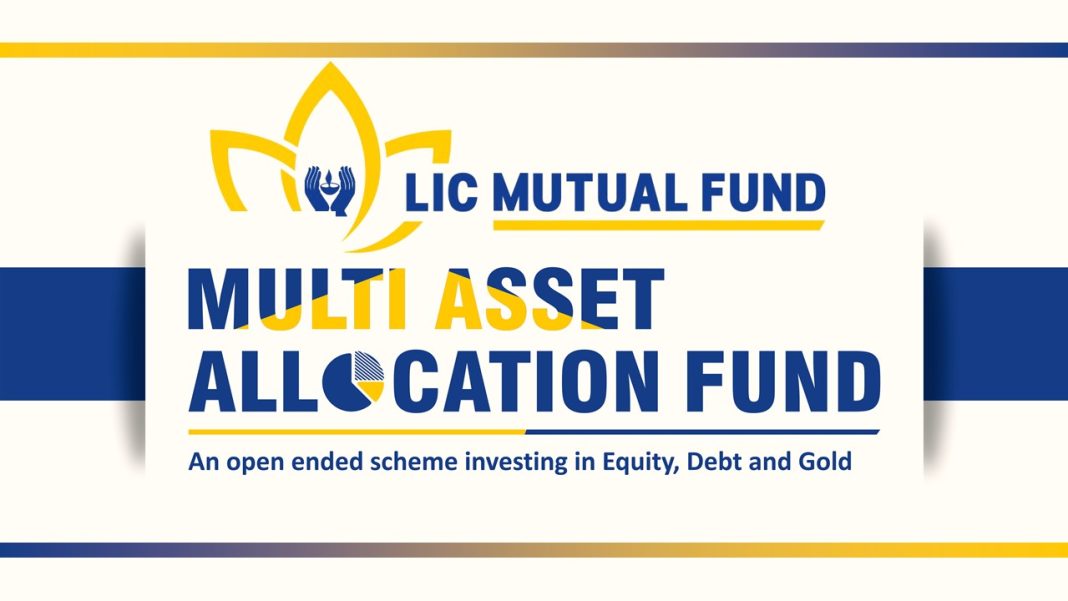 LIC MUTUAL FUND

MULTI ASSET ALLOCATION FUND

An open ended scheme investing in Equity, Debt and Gold